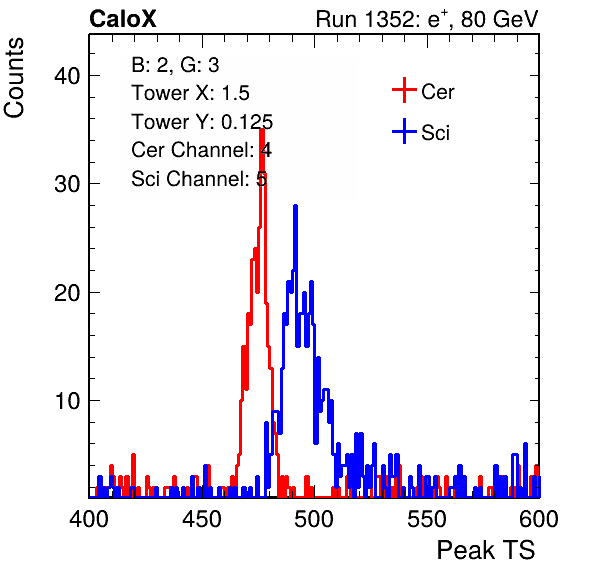 CaloX

Run 1352: $e^{+}$, 80 GeV

Counts

B: 2, G: 3
Tower X: 1.5
Tower Y: 0.125
Cer Channel: 4
Sci Channel: 5

Cer
Sci

40
30
20
10

400
450
500
550
600

Peak TS